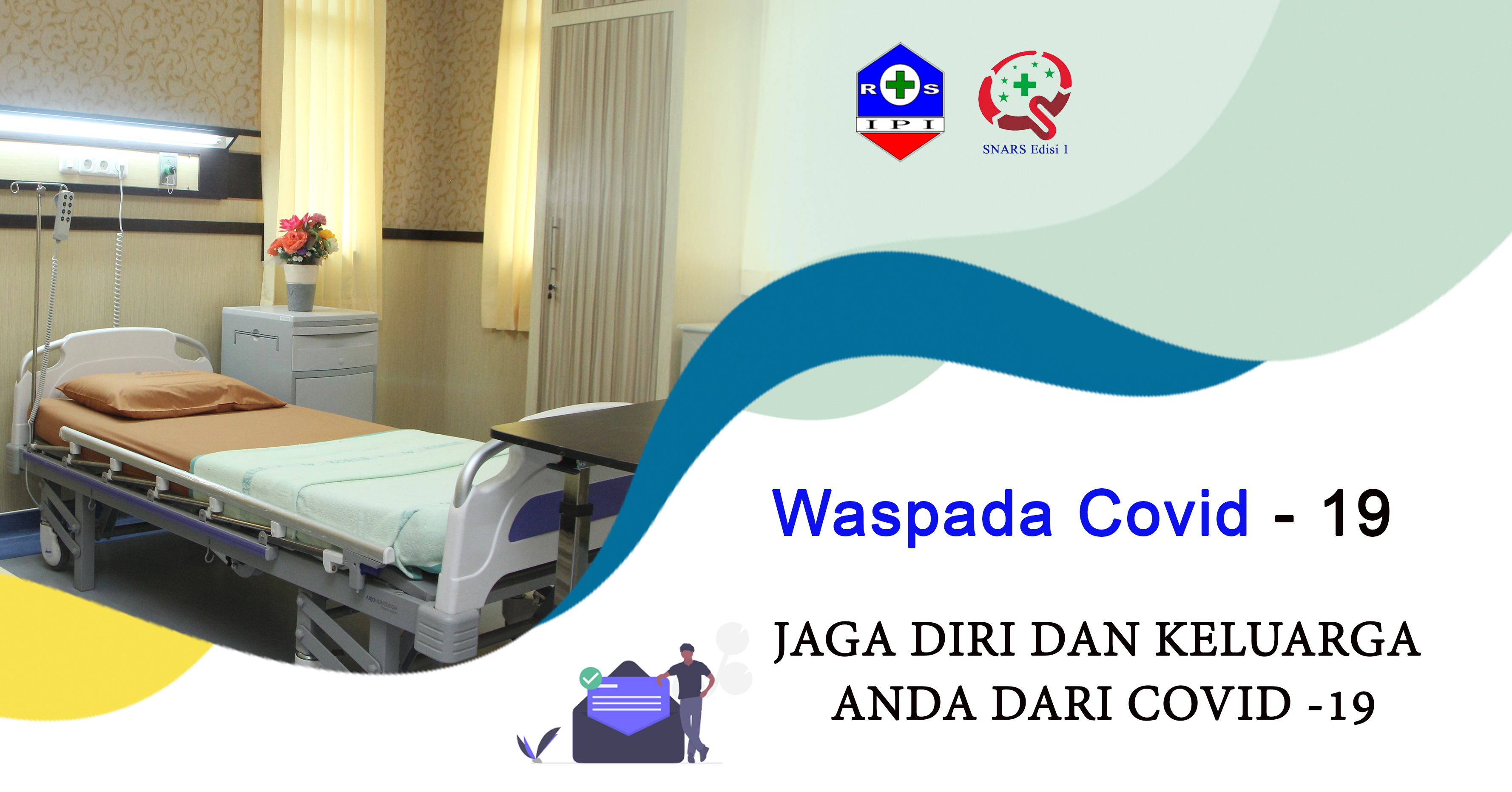 R S
I P I

SNARS Edisi 1

Waspada Covid - 19

JAGA DIRI DAN KELUARGA ANDA DARI COVID -19